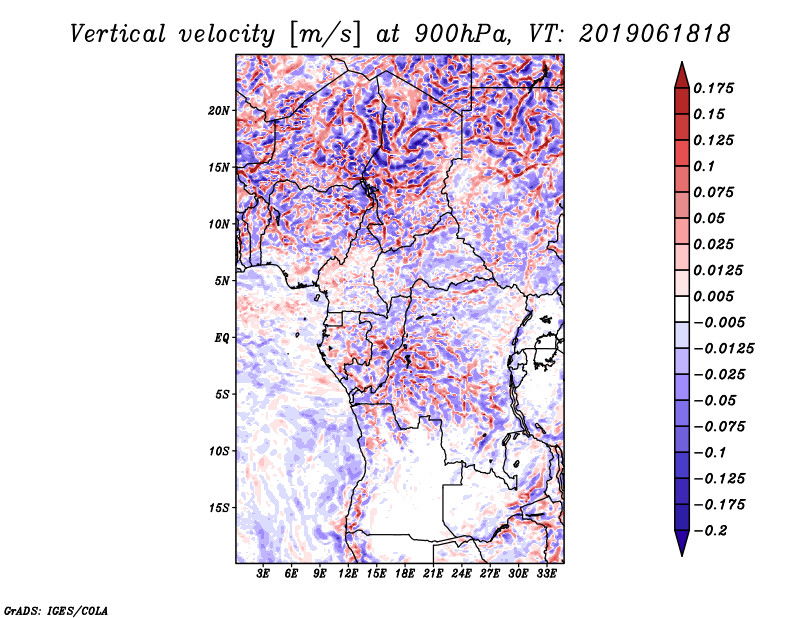 Vertical velocity [m/s] at 900hPa, VT: 2019061818

20N
15N
10N
5N
EQ
5S
10S
15S

3E 6E 9E 12E 15E 18E 21E 24E 27E 30E 33E

0.175
0.15
0.125
0.1
0.075
0.05
0.025
0.0125
0.005
−0.005
−0.0125
−0.025
−0.05
−0.075
−0.1
−0.125
−0.175
−0.2

GrADS: IGES/COLA